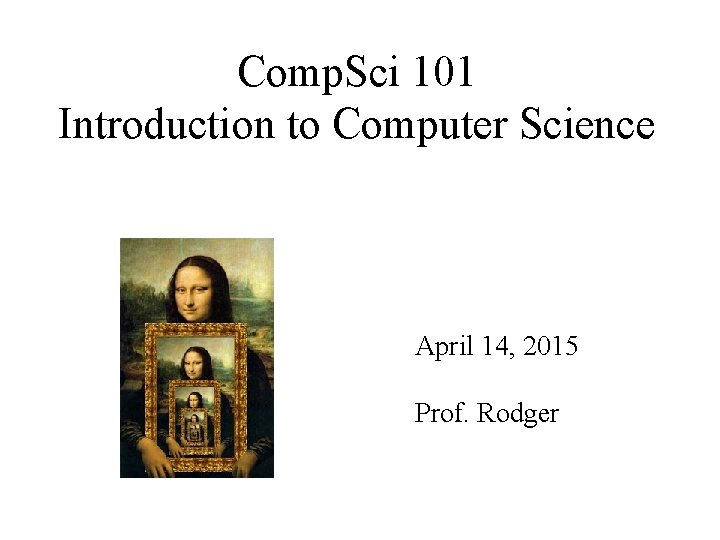 CompSci 101
Introduction to Computer Science

April 14, 2015

Prof. Rodger